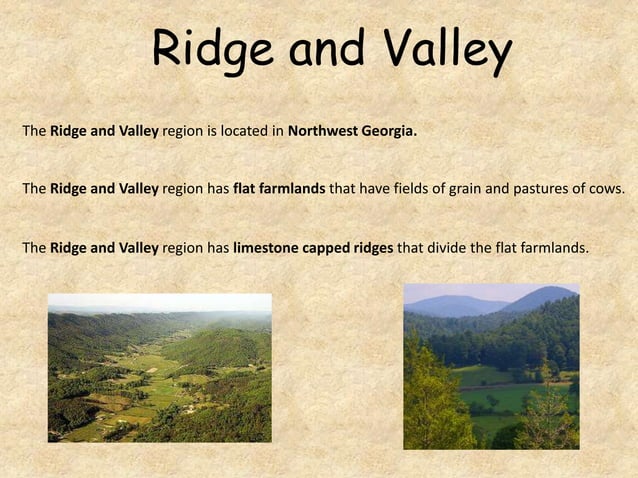 Ridge and Valley

The Ridge and Valley region is located in Northwest Georgia.

The Ridge and Valley region has flat farmlands that have fields of grain and pastures of cows.

The Ridge and Valley region has limestone capped ridges that divide the flat farmlands.